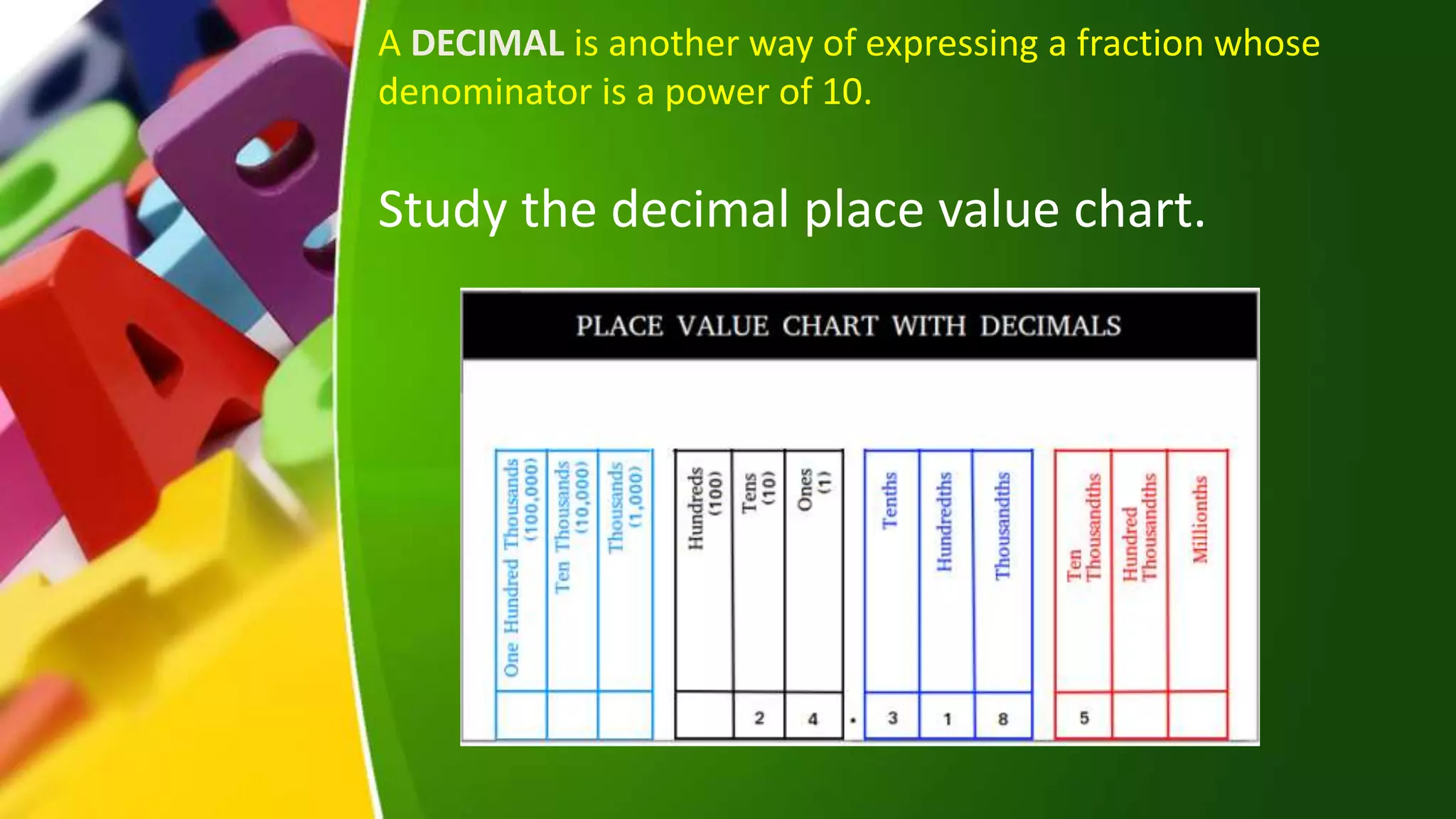 A DECIMAL is another way of expressing a fraction whose denominator is a power of 10.

Study the decimal place value chart.

PLACE VALUE CHART WITH DECIMALS

| One Hundred Thousands (100,000) | Ten Thousands (10,000) | Thousands (1,000) | Hundreds (100) | Tens (10) | Ones (1) | | Tenths | Hundredths | Thousandths | Ten Thousandths | Hundred Thousandths | Millionths |
|---|---|---|---|---|---|---|---|---|---|---|---|---|
| | | | | 2 | 4 | . | 3 | 1 | 8 | 5 | | |